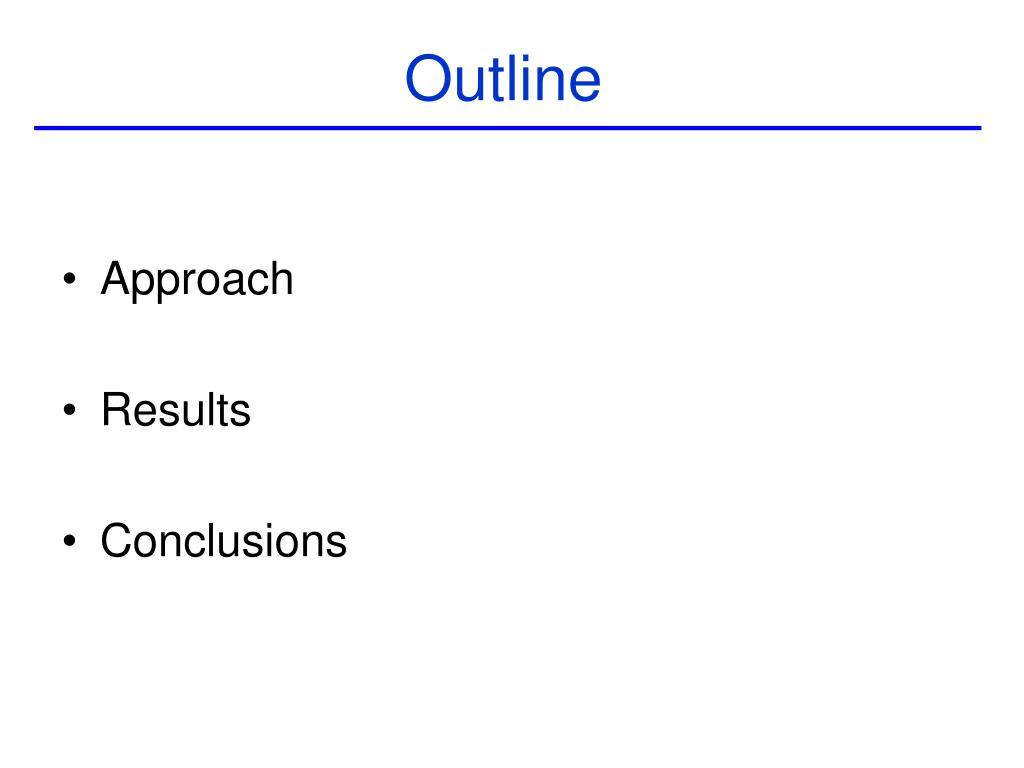 Outline

• Approach

• Results

• Conclusions